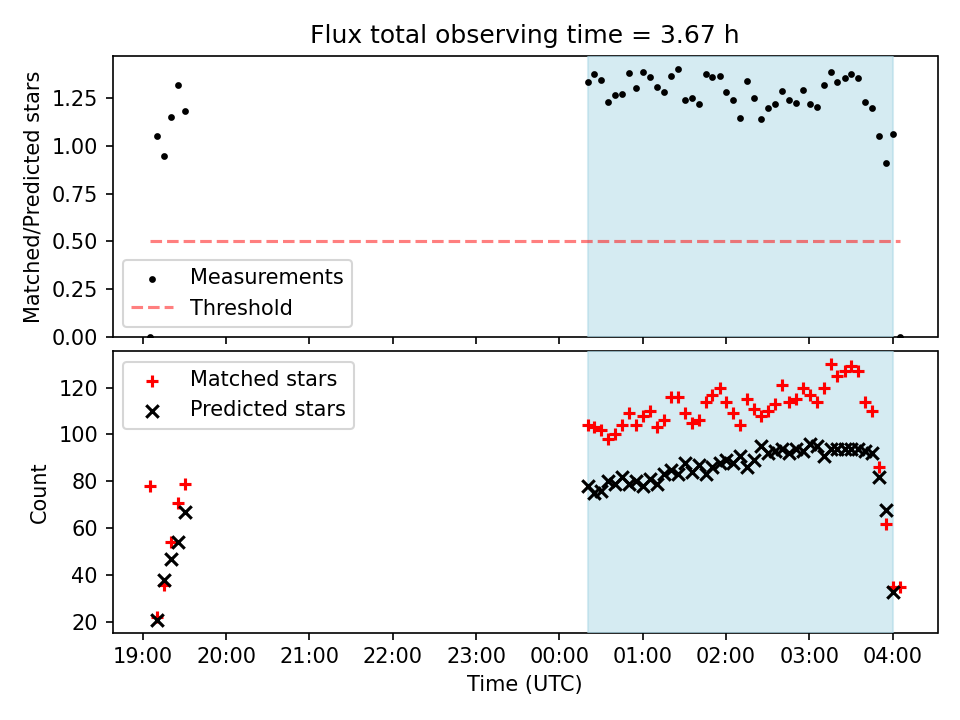 Flux total observing time = 3.67 h

Matched/Predicted stars

1.25
1.00
0.75
0.50
0.25
0.00

Measurements
Threshold

Count

120
100
80
60
40
20

Matched stars
Predicted stars

19:00 20:00 21:00 22:00 23:00 00:00 01:00 02:00 03:00 04:00

Time (UTC)